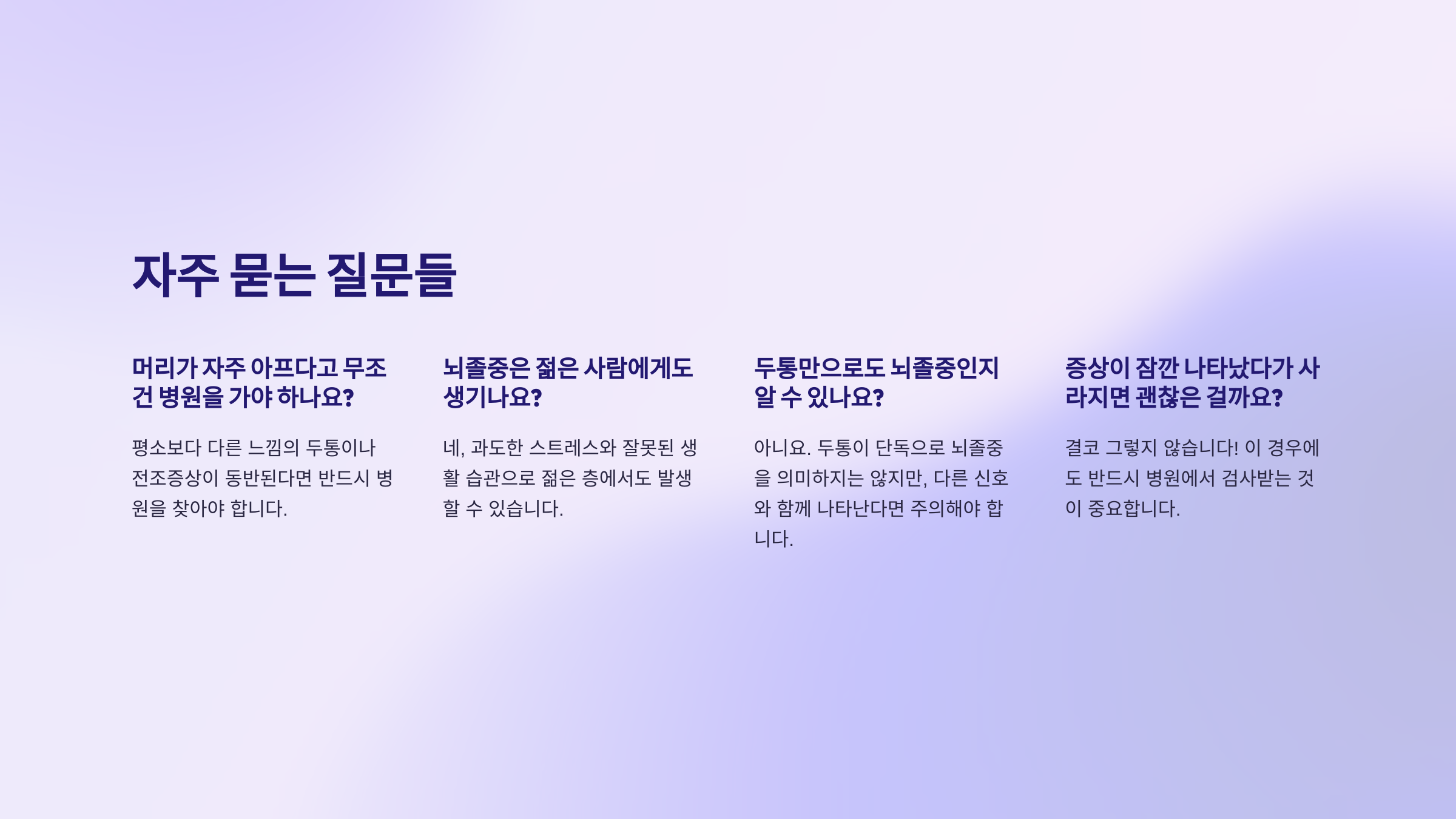 자주 묻는 질문들

머리가 자주 아프다고 무조건 병원을 가야 하나요?

평소보다 다른 느낌의 두통이나 전조증상이 동반된다면 반드시 병원을 찾아야 합니다.

뇌졸중은 젊은 사람에게도 생기나요?

네, 과도한 스트레스와 잘못된 생활 습관으로 젊은 층에서도 발생할 수 있습니다.

두통만으로도 뇌졸중인지 알 수 있나요?

아니요. 두통이 단독으로 뇌졸중을 의미하지는 않지만, 다른 신호와 함께 나타난다면 주의해야 합니다.

증상이 잠깐 나타났다가 사라지면 괜찮은 걸까요?

결코 그렇지 않습니다! 이 경우에도 반드시 병원에서 검사받는 것이 중요합니다.